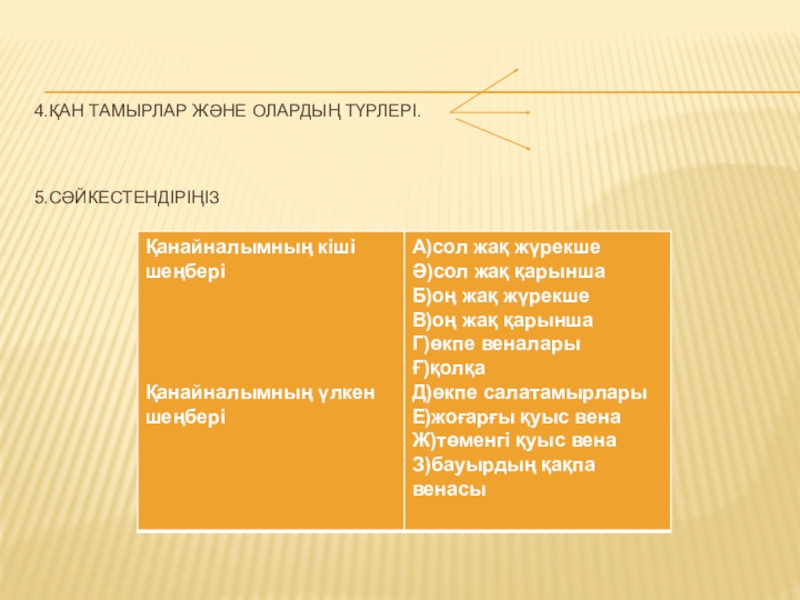 4.ҚАН ТАМЫРЛАР ЖӘНЕ ОЛАРДЫҢ ТҮРЛЕРІ.

5.СӘЙКЕСТЕНДІРІҢІЗ

| Қанайналымның кіші шеңбері<br><br>Қанайналымның үлкен шеңбері | А)сол жақ жүрекше<br>Ә)сол жақ қарынша<br>Б)оң жақ жүрекше<br>В)оң жақ қарынша<br>Г)өкпе веналары<br>Ғ)қолқа<br>Д)өкпе салатамырлары<br>Е)жоғарғы қуыс вена<br>Ж)төменгі қуыс вена<br>З)бауырдың қақпа венасы |
|---|---|